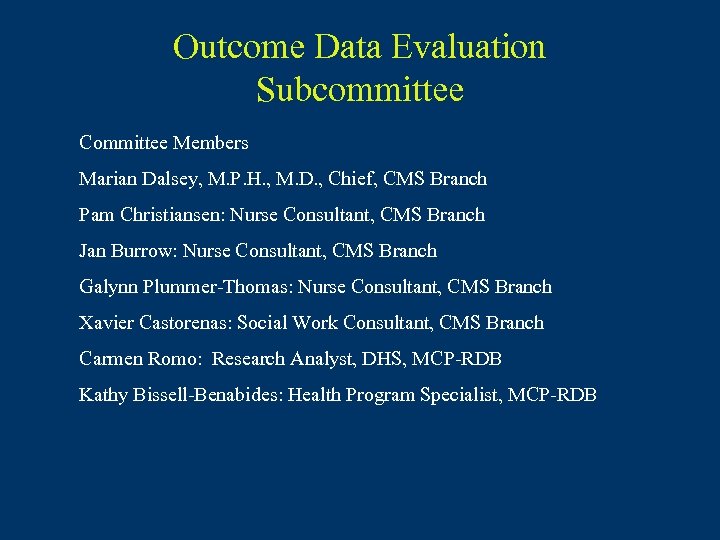 Outcome Data Evaluation Subcommittee

Committee Members

Marian Dalsey, M.P.H., M.D., Chief, CMS Branch

Pam Christiansen: Nurse Consultant, CMS Branch

Jan Burrow: Nurse Consultant, CMS Branch

Galynn Plummer-Thomas: Nurse Consultant, CMS Branch

Xavier Castorenas: Social Work Consultant, CMS Branch

Carmen Romo: Research Analyst, DHS, MCP-RDB

Kathy Bissell-Benabides: Health Program Specialist, MCP-RDB